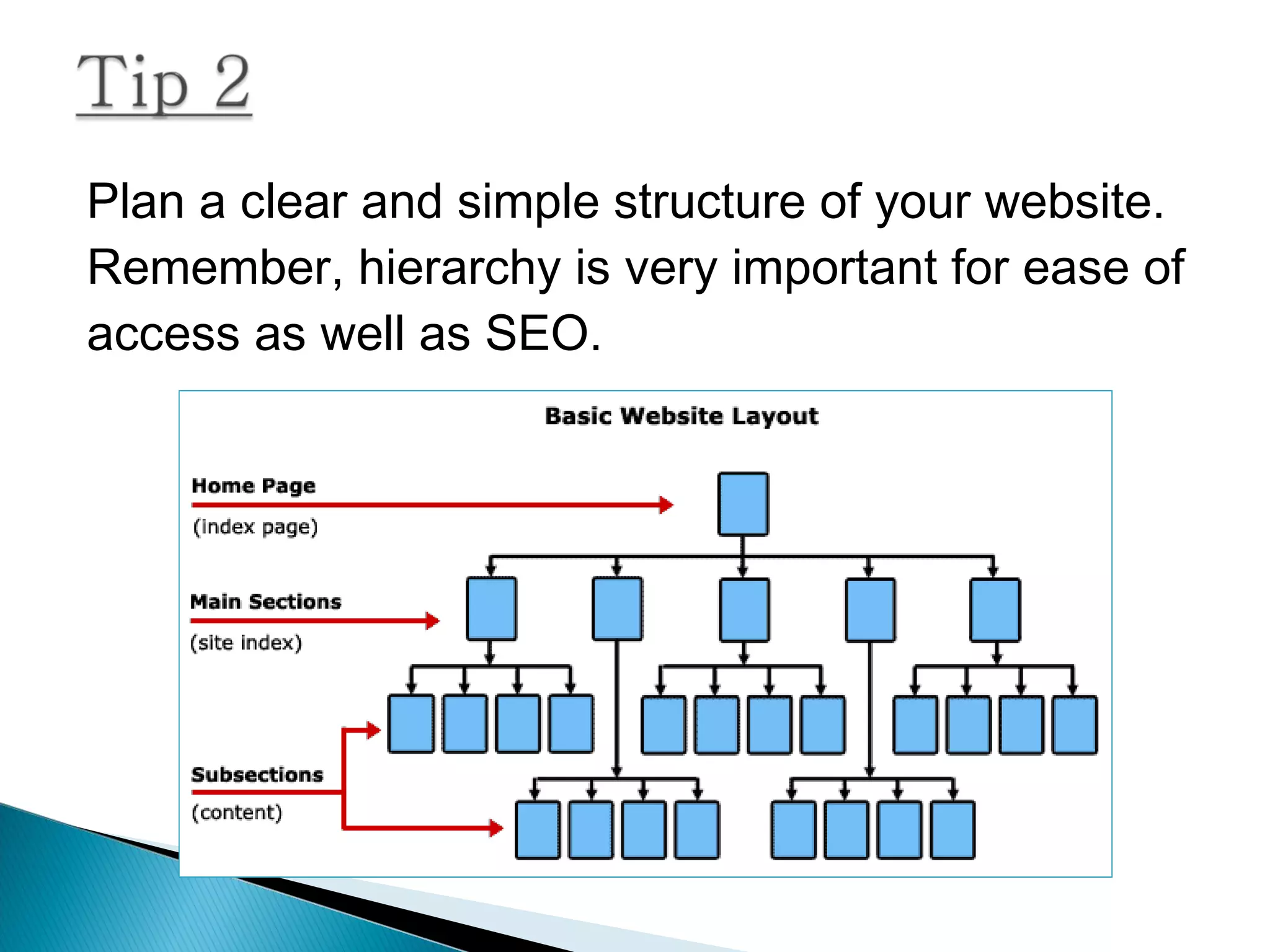 Tip 2

Plan a clear and simple structure of your website. Remember, hierarchy is very important for ease of access as well as SEO.

Basic Website Layout

Home Page
(index page)

Main Sections
(site index)

Subsections
(content)